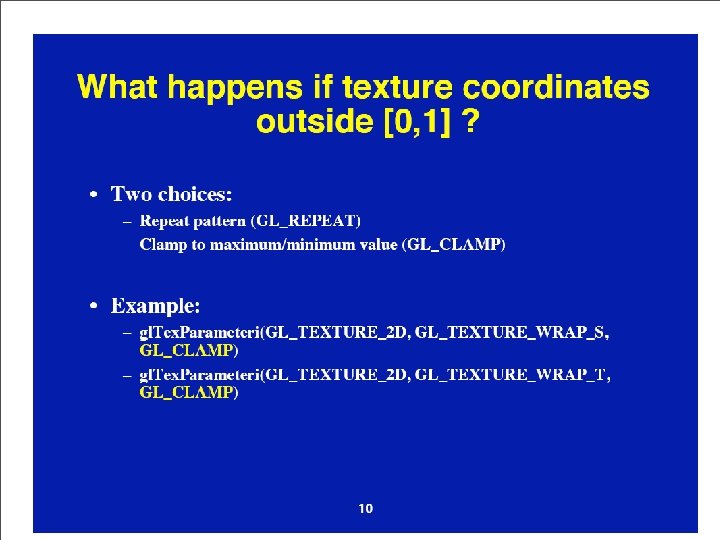 What happens if texture coordinates outside [0,1] ?

• Two choices:
– Repeat pattern (GL_REPEAT)
Clamp to maximum/minimum value (GL_CLAMP)

• Example:
– glTexParameteri(GL_TEXTURE_2D, GL_TEXTURE_WRAP_S, GL_CLAMP)
– glTexParameteri(GL_TEXTURE_2D, GL_TEXTURE_WRAP_T, GL_CLAMP)

10